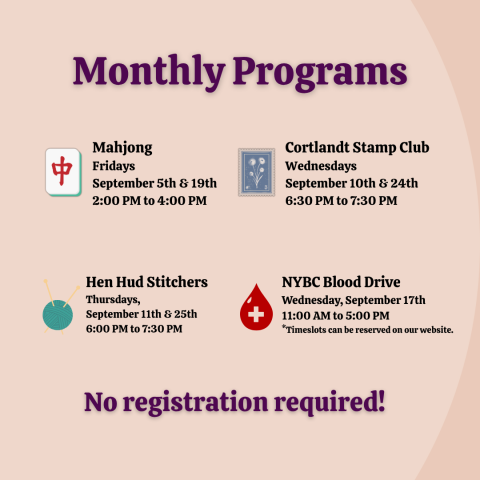 Monthly Programs

中

Mahjong
Fridays
September 5th & 19th
2:00 PM to 4:00 PM

Cortlandt Stamp Club
Wednesdays
September 10th & 24th
6:30 PM to 7:30 PM

Hen Hud Stitchers
Thursdays,
September 11th & 25th
6:00 PM to 7:30 PM

NYBC Blood Drive
Wednesday, September 17th
11:00 AM to 5:00 PM
*Timeslots can be reserved on our website.

No registration required!